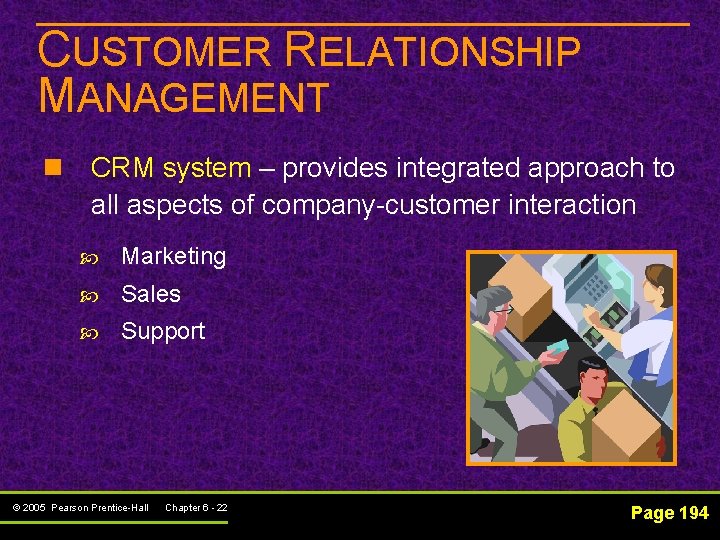 CUSTOMER RELATIONSHIP MANAGEMENT

CRM system – provides integrated approach to all aspects of company-customer interaction

Marketing

Sales

Support

© 2005 Pearson Prentice-Hall Chapter 6 - 22

Page 194